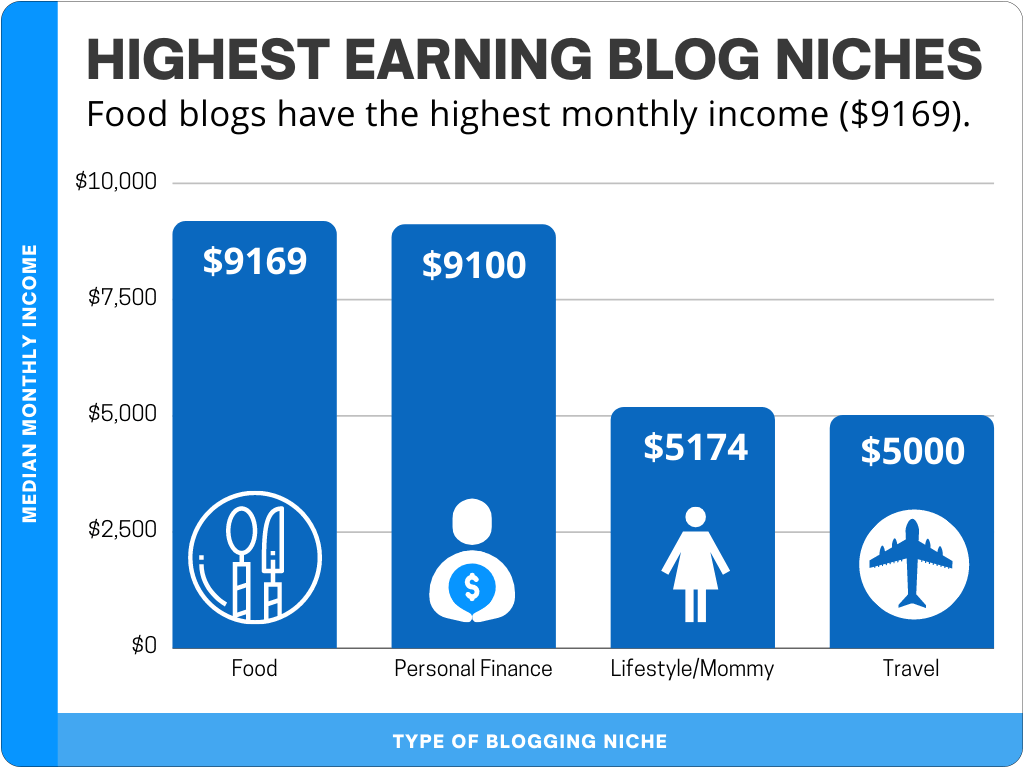 HIGHEST EARNING BLOG NICHES

Food blogs have the highest monthly income ($9169).

MEDIAN MONTHLY INCOME

$10,000
$7,500
$5,000
$2,500
$0

$9169
$9100
$5174
$5000

$

Food
Personal Finance
Lifestyle/Mommy
Travel

TYPE OF BLOGGING NICHE